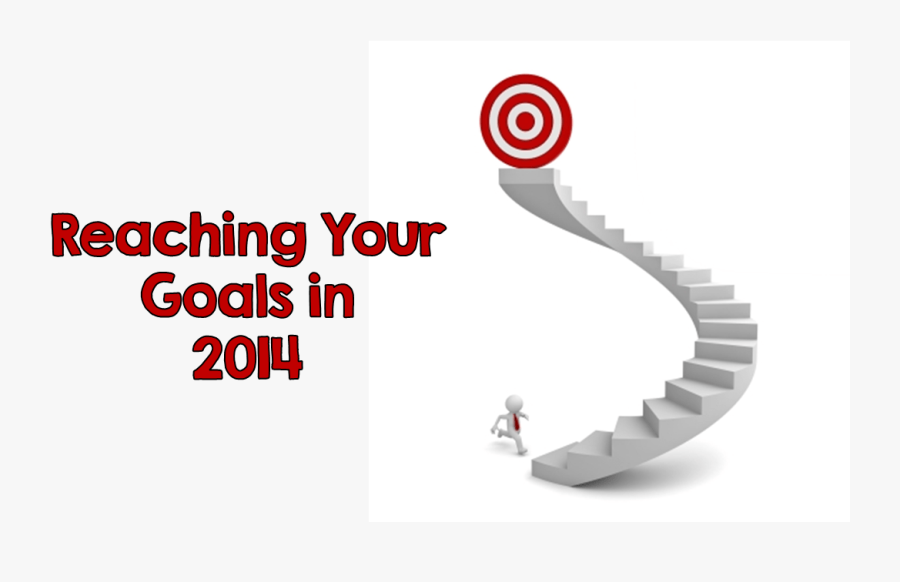 Reaching Your Goals in 2014